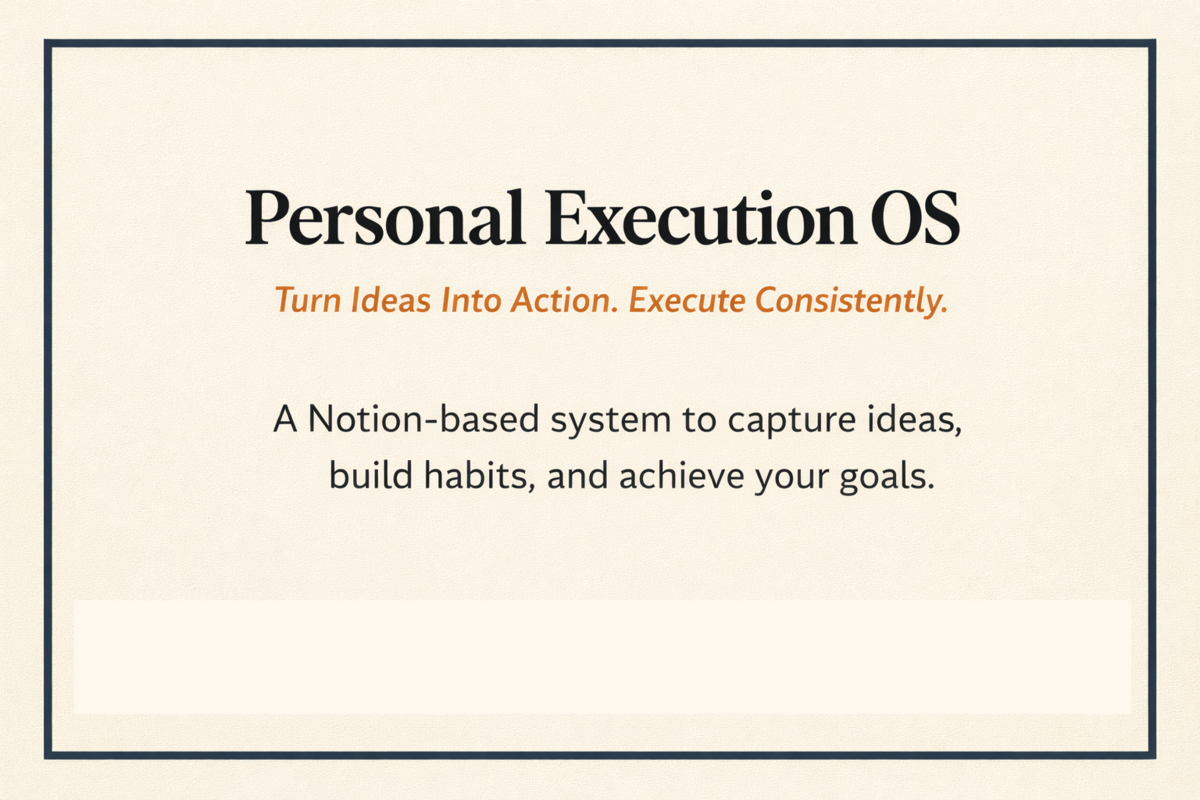 Personal Execution OS

Turn Ideas Into Action. Execute Consistently.

A Notion-based system to capture ideas, build habits, and achieve your goals.